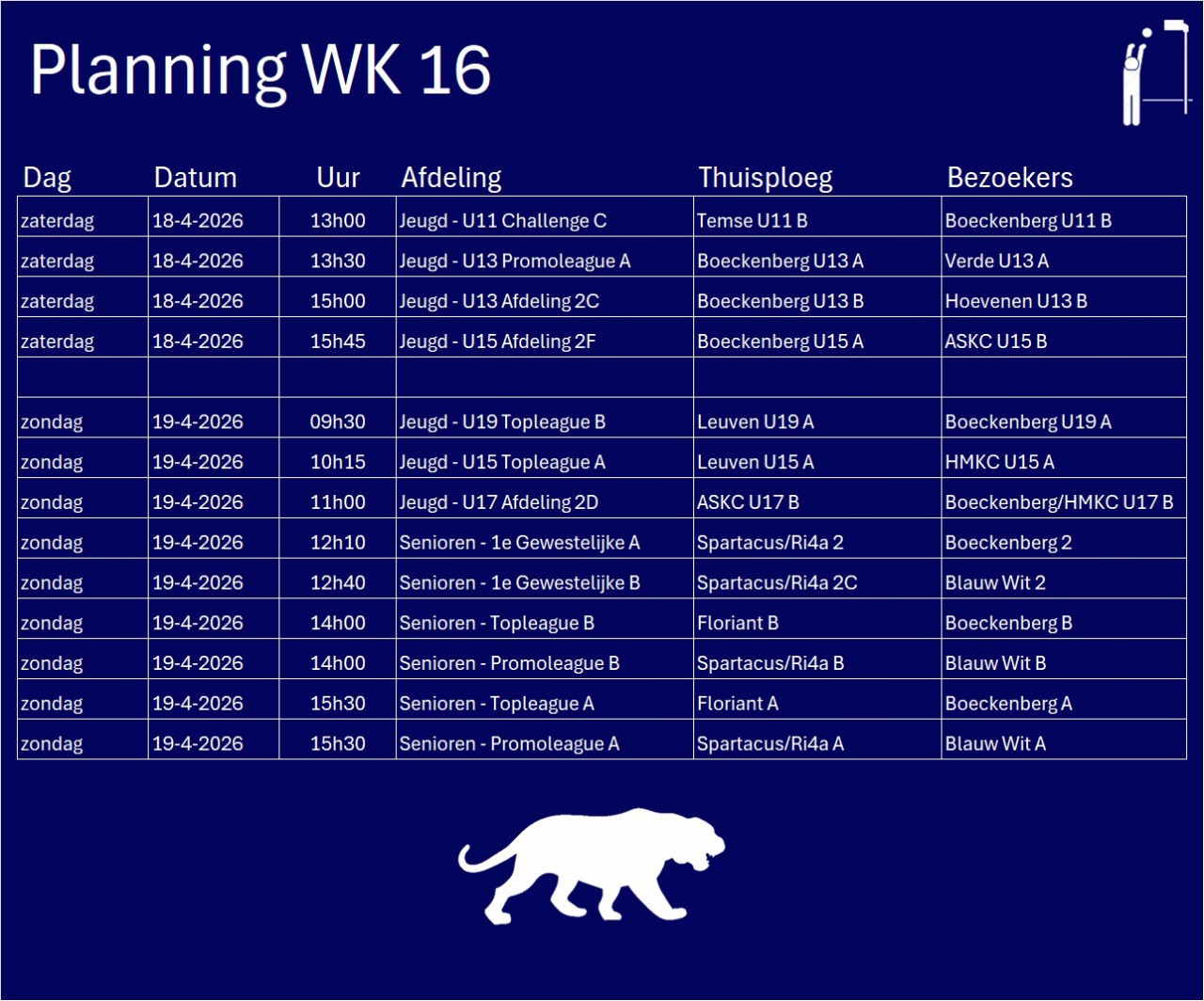 Planning WK 16

| Dag | Datum | Uur | Afdeling | Thuisploeg | Bezoekers |
|---|---|---|---|---|---|
| zaterdag | 18-4-2026 | 13h00 | Jeugd - U11 Challenge C | Temse U11 B | Boeckenberg U11 B |
| zaterdag | 18-4-2026 | 13h30 | Jeugd - U13 Promoleague A | Boeckenberg U13 A | Verde U13 A |
| zaterdag | 18-4-2026 | 15h00 | Jeugd - U13 Afdeling 2C | Boeckenberg U13 B | Hoevenen U13 B |
| zaterdag | 18-4-2026 | 15h45 | Jeugd - U15 Afdeling 2F | Boeckenberg U15 A | ASKC U15 B |
| | | | | | |
| zondag | 19-4-2026 | 09h30 | Jeugd - U19 Topleague B | Leuven U19 A | Boeckenberg U19 A |
| zondag | 19-4-2026 | 10h15 | Jeugd - U15 Topleague A | Leuven U15 A | HMKC U15 A |
| zondag | 19-4-2026 | 11h00 | Jeugd - U17 Afdeling 2D | ASKC U17 B | Boeckenberg/HMKC U17 B |
| zondag | 19-4-2026 | 12h10 | Senioren - 1e Gewestelijke A | Spartacus/Ri4a 2 | Boeckenberg 2 |
| zondag | 19-4-2026 | 12h40 | Senioren - 1e Gewestelijke B | Spartacus/Ri4a 2C | Blauw Wit 2 |
| zondag | 19-4-2026 | 14h00 | Senioren - Topleague B | Floriant B | Boeckenberg B |
| zondag | 19-4-2026 | 14h00 | Senioren - Promoleague B | Spartacus/Ri4a B | Blauw Wit B |
| zondag | 19-4-2026 | 15h30 | Senioren - Topleague A | Floriant A | Boeckenberg A |
| zondag | 19-4-2026 | 15h30 | Senioren - Promoleague A | Spartacus/Ri4a A | Blauw Wit A |